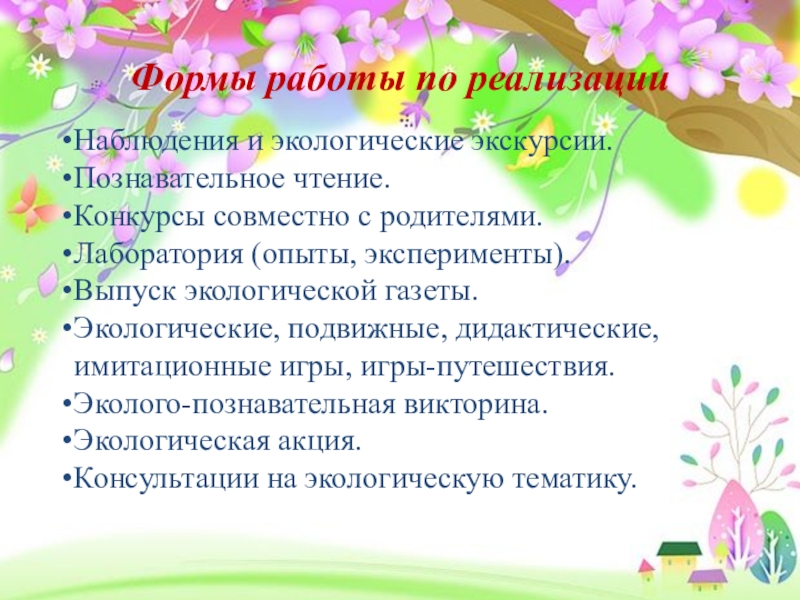 Формы работы по реализации

•Наблюдения и экологические экскурсии.
•Познавательное чтение.
•Конкурсы совместно с родителями.
•Лаборатория (опыты, эксперименты).
•Выпуск экологической газеты.
•Экологические, подвижные, дидактические, имитационные игры, игры-путешествия.
•Эколого-познавательная викторина.
•Экологическая акция.
•Консультации на экологическую тематику.